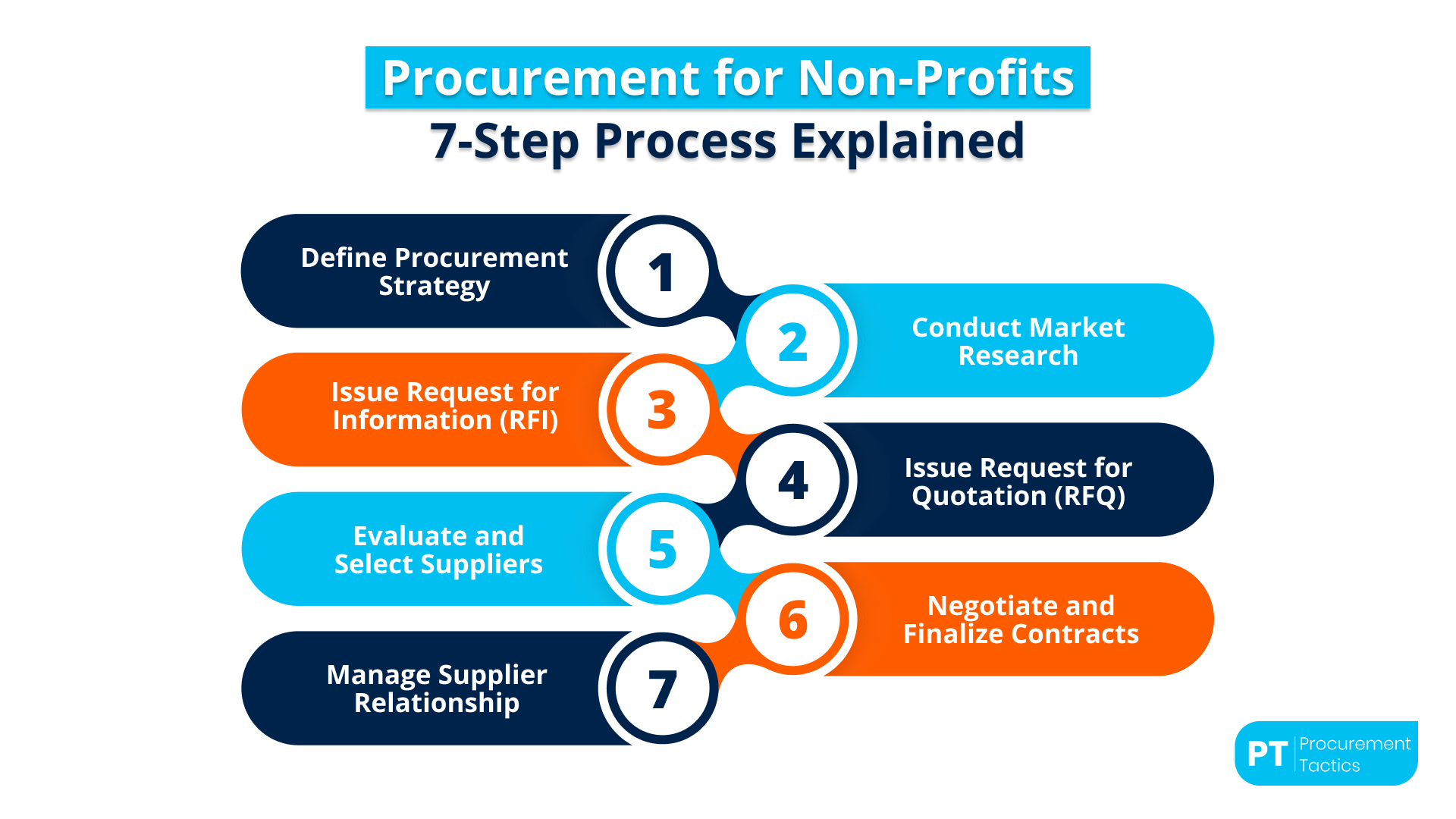 Procurement for Non-Profits
7-Step Process Explained

Define Procurement Strategy 1

2 Conduct Market Research

Issue Request for Information (RFI) 3

4 Issue Request for Quotation (RFQ)

Evaluate and Select Suppliers 5

6 Negotiate and Finalize Contracts

Manage Supplier Relationship 7

PT Procurement Tactics